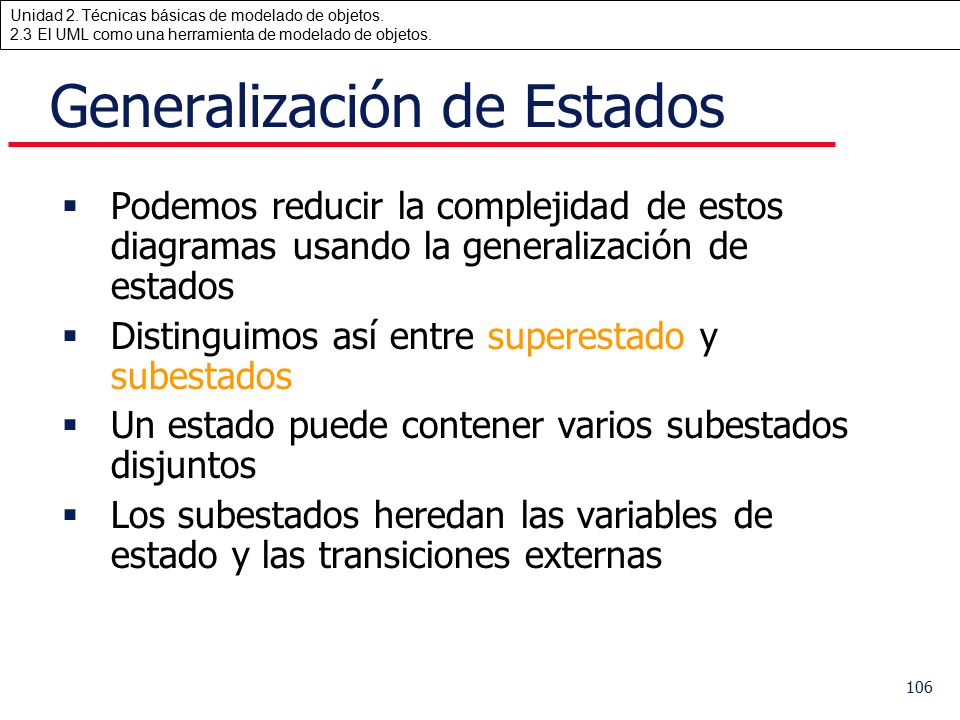 Unidad 2. Técnicas básicas de modelado de objetos.
2.3 El UML como una herramienta de modelado de objetos.

Generalización de Estados

▪ Podemos reducir la complejidad de estos diagramas usando la generalización de estados

▪ Distinguimos así entre superestado y subestados

▪ Un estado puede contener varios subestados disjuntos

▪ Los subestados heredan las variables de estado y las transiciones externas

106